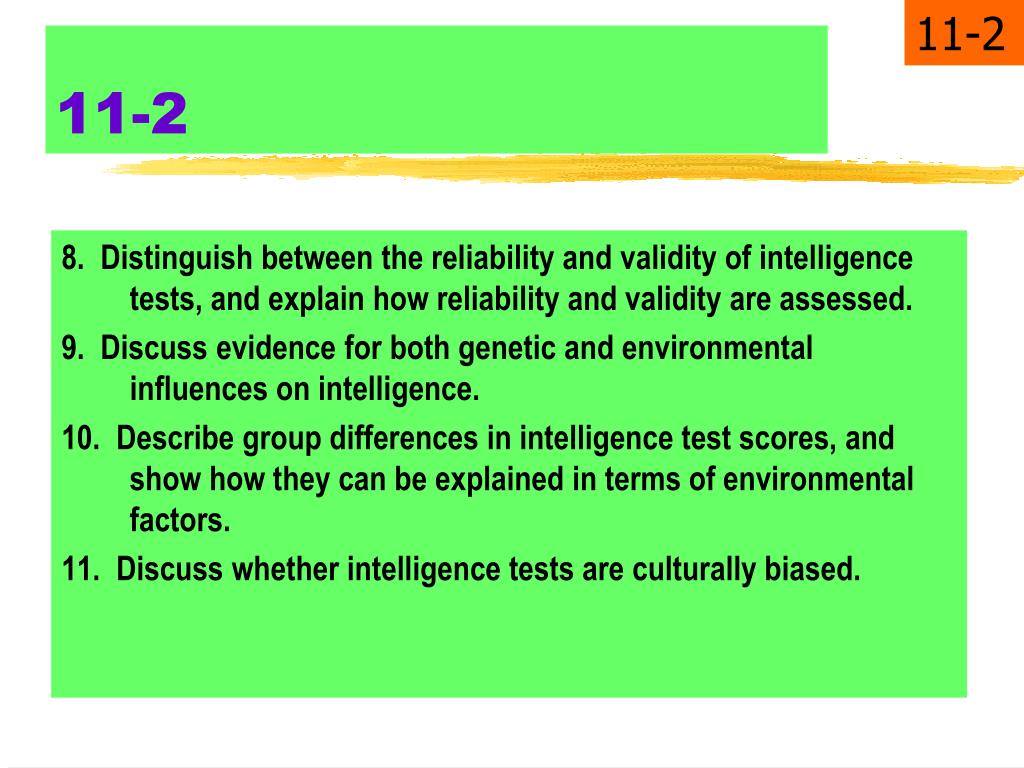 11-2

11-2

8. Distinguish between the reliability and validity of intelligence tests, and explain how reliability and validity are assessed.

9. Discuss evidence for both genetic and environmental influences on intelligence.

10. Describe group differences in intelligence test scores, and show how they can be explained in terms of environmental factors.

11. Discuss whether intelligence tests are culturally biased.